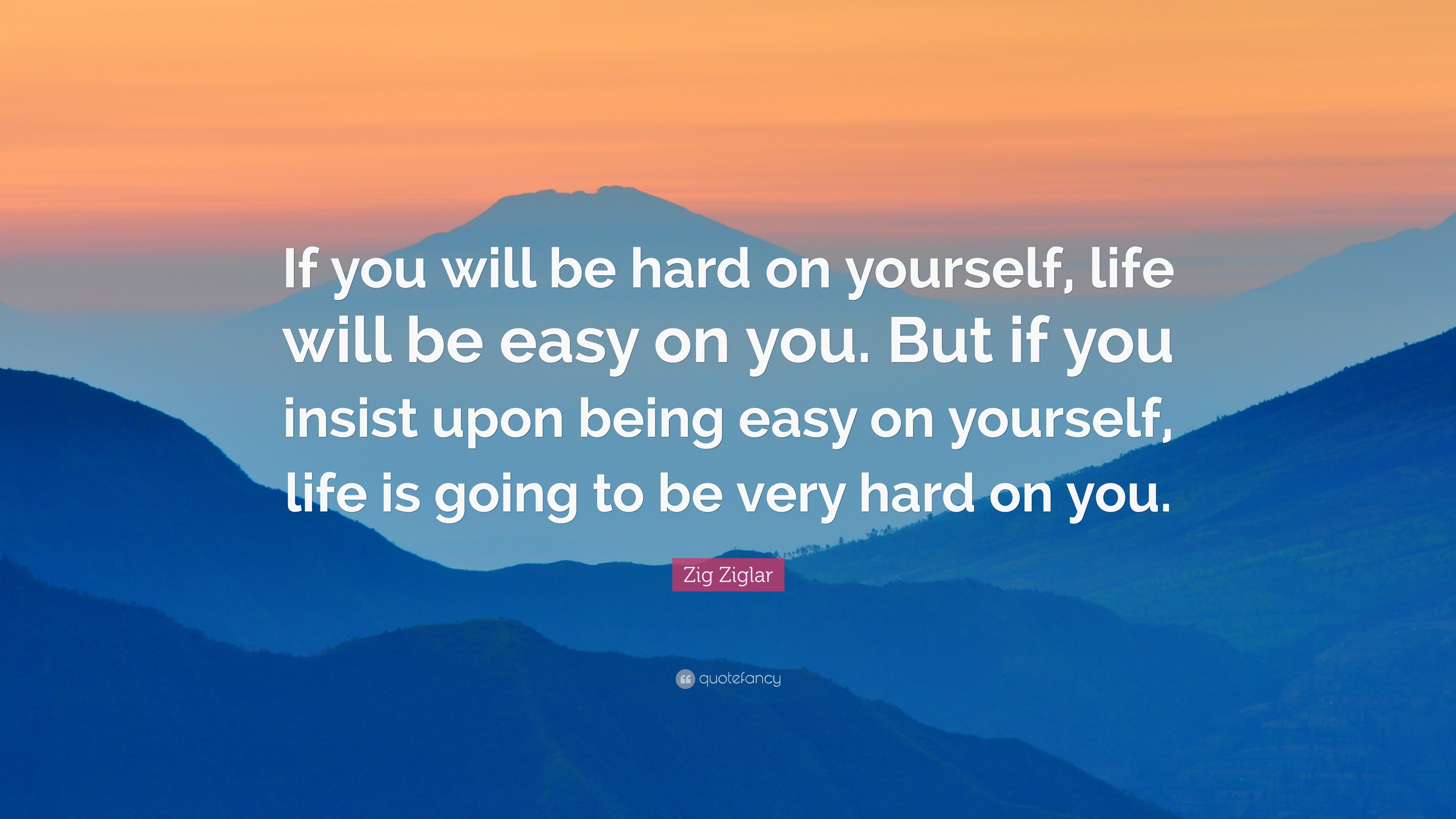 If you will be hard on yourself, life will be easy on you. But if you insist upon being easy on yourself, life is going to be very hard on you.

Zig Ziglar

quotefancy